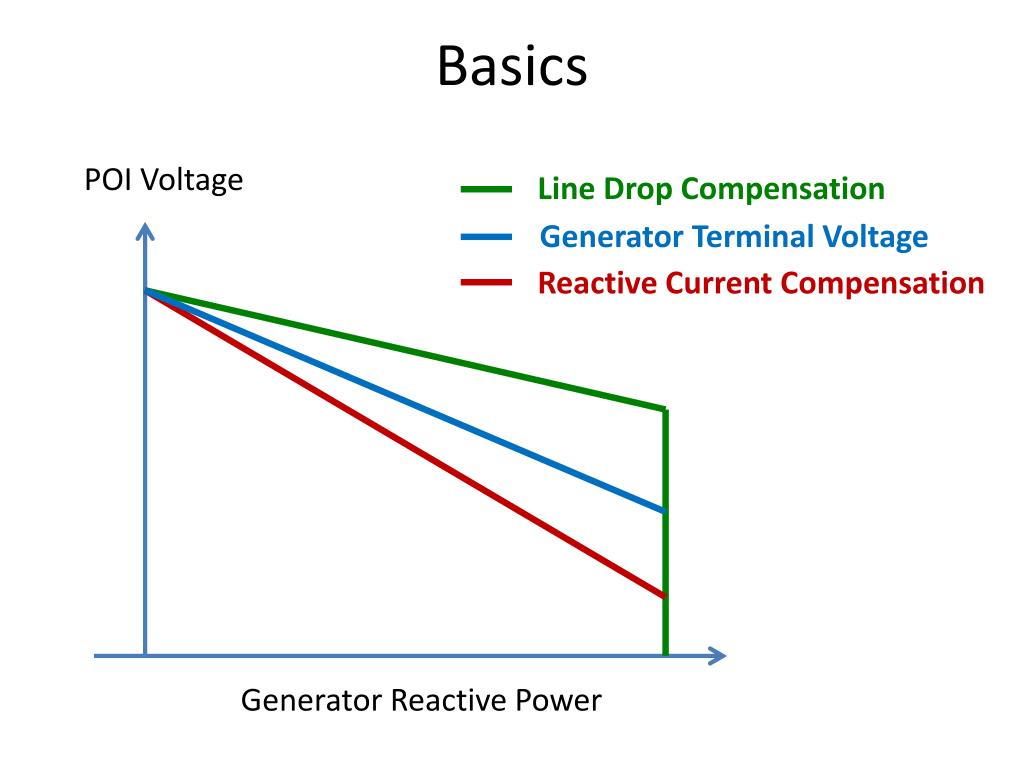 Basics

POI Voltage

Line Drop Compensation
Generator Terminal Voltage
Reactive Current Compensation

Generator Reactive Power